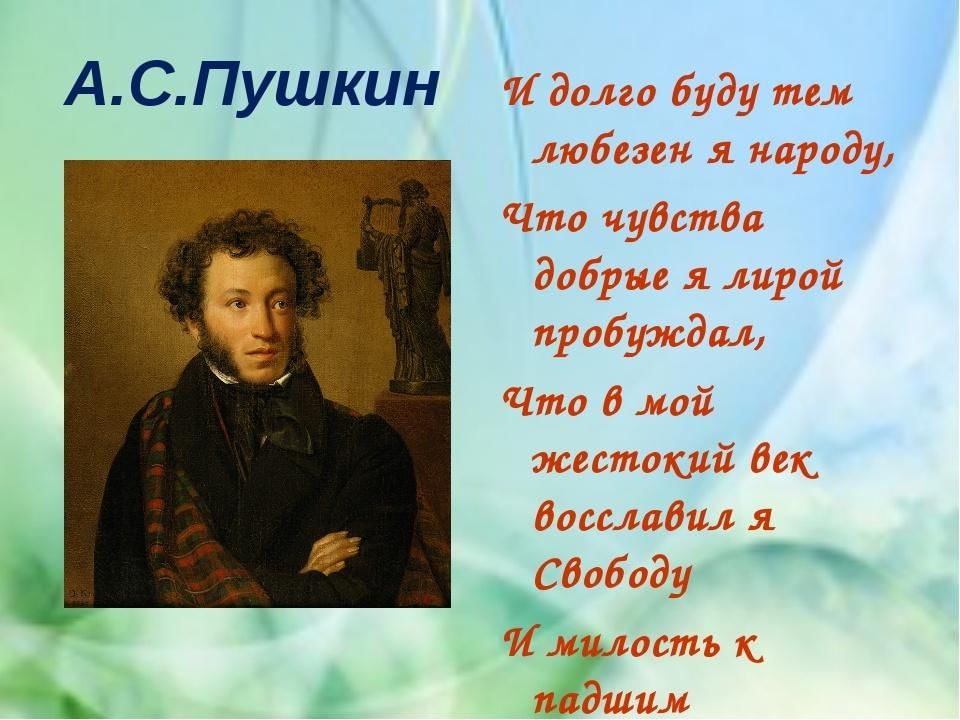 А.С.Пушкин

И долго буду тем любезен я народу,
Что чувства добрые я лирой пробуждал,
Что в мой жестокий век восславил я Свободу
И милость к падшим